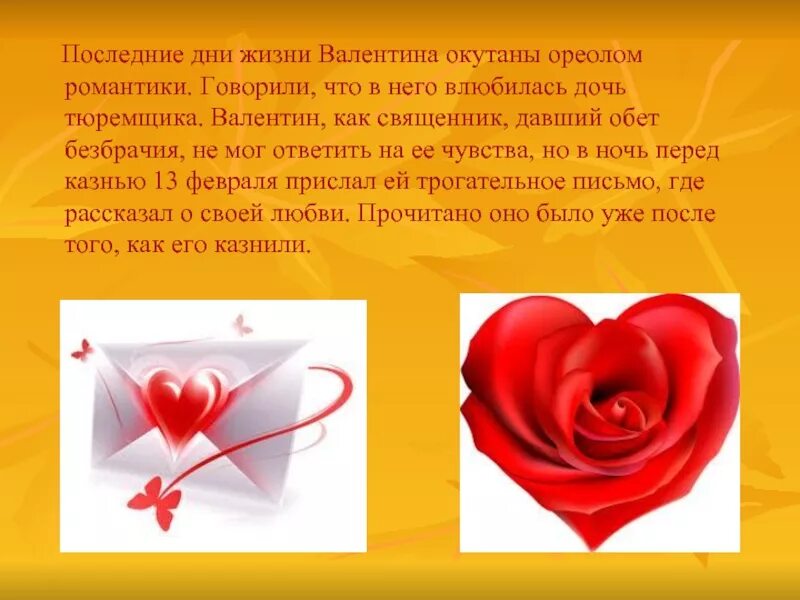 Последние дни жизни Валентина окутаны ореолом романтики. Говорили, что в него влюбилась дочь тюремщика. Валентин, как священник, давший обет безбрачия, не мог ответить на ее чувства, но в ночь перед казнью 13 февраля прислал ей трогательное письмо, где рассказал о своей любви. Прочитано оно было уже после того, как его казнили.